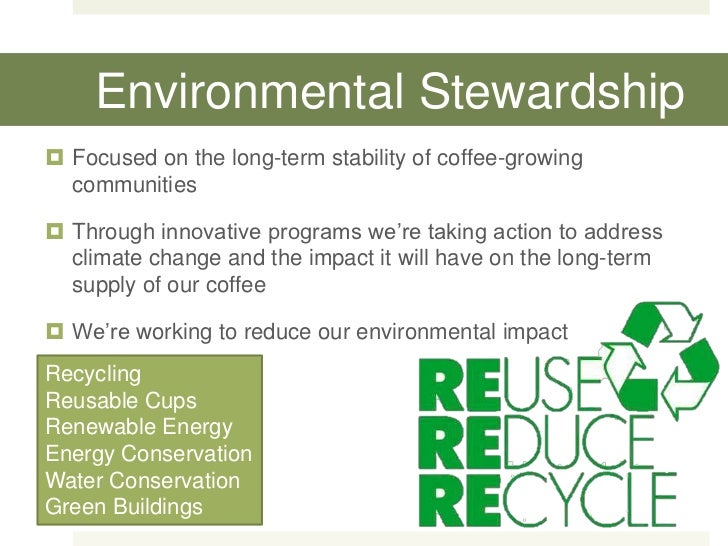 Environmental Stewardship

Focused on the long-term stability of coffee-growing communities

Through innovative programs we're taking action to address climate change and the impact it will have on the long-term supply of our coffee

We're working to reduce our environmental impact

Recycling
Reusable Cups
Renewable Energy
Energy Conservation
Water Conservation
Green Buildings

REUSE
REDUCE
RECYCLE